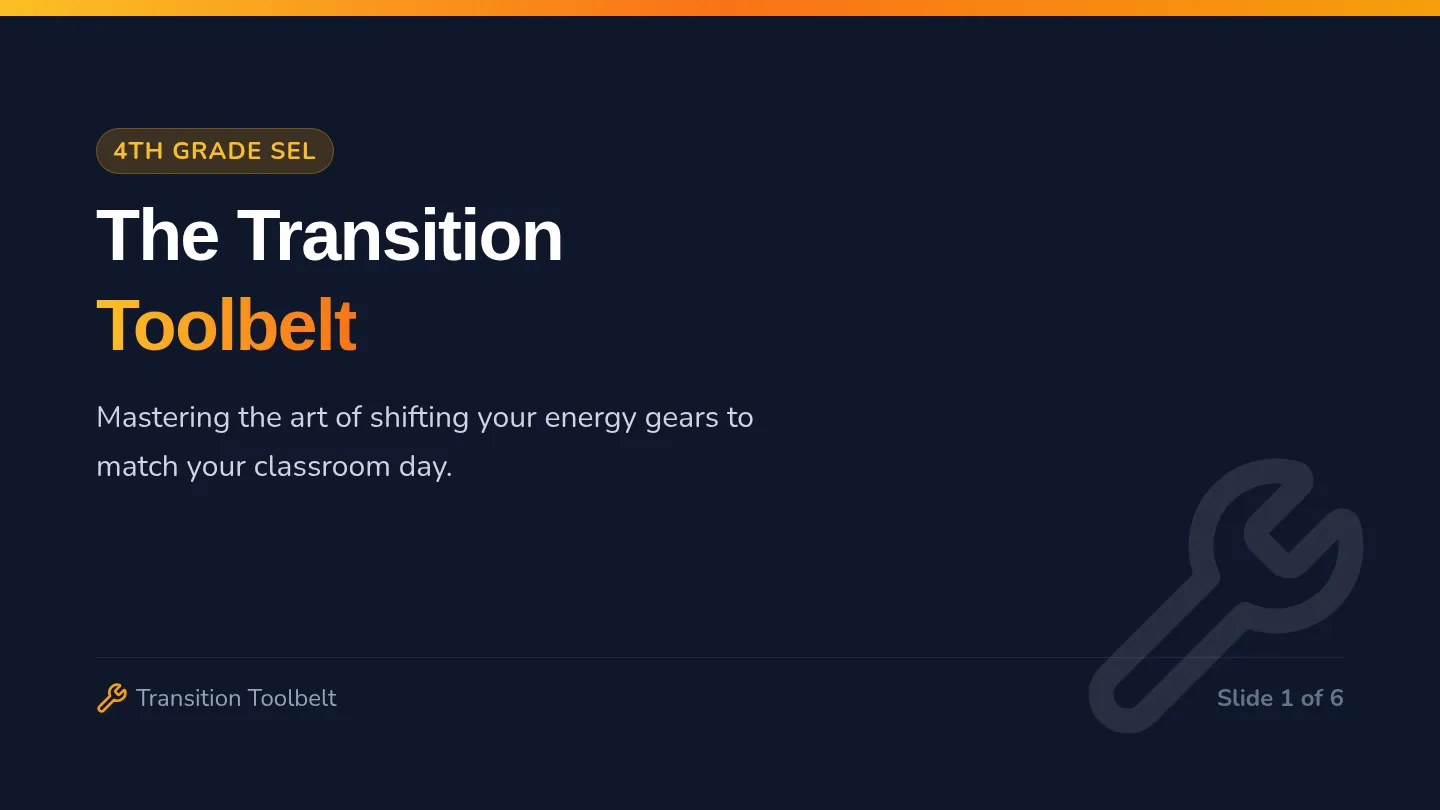 4TH GRADE SEL

The Transition Toolbelt

Mastering the art of shifting your energy gears to match your classroom day.

Transition Toolbelt

Slide 1 of 6